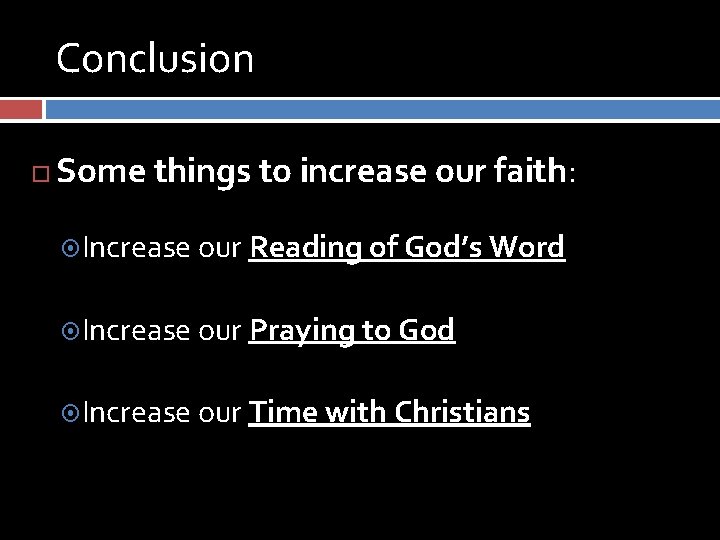 Conclusion

Some things to increase our faith:

Increase our Reading of God's Word

Increase our Praying to God

Increase our Time with Christians